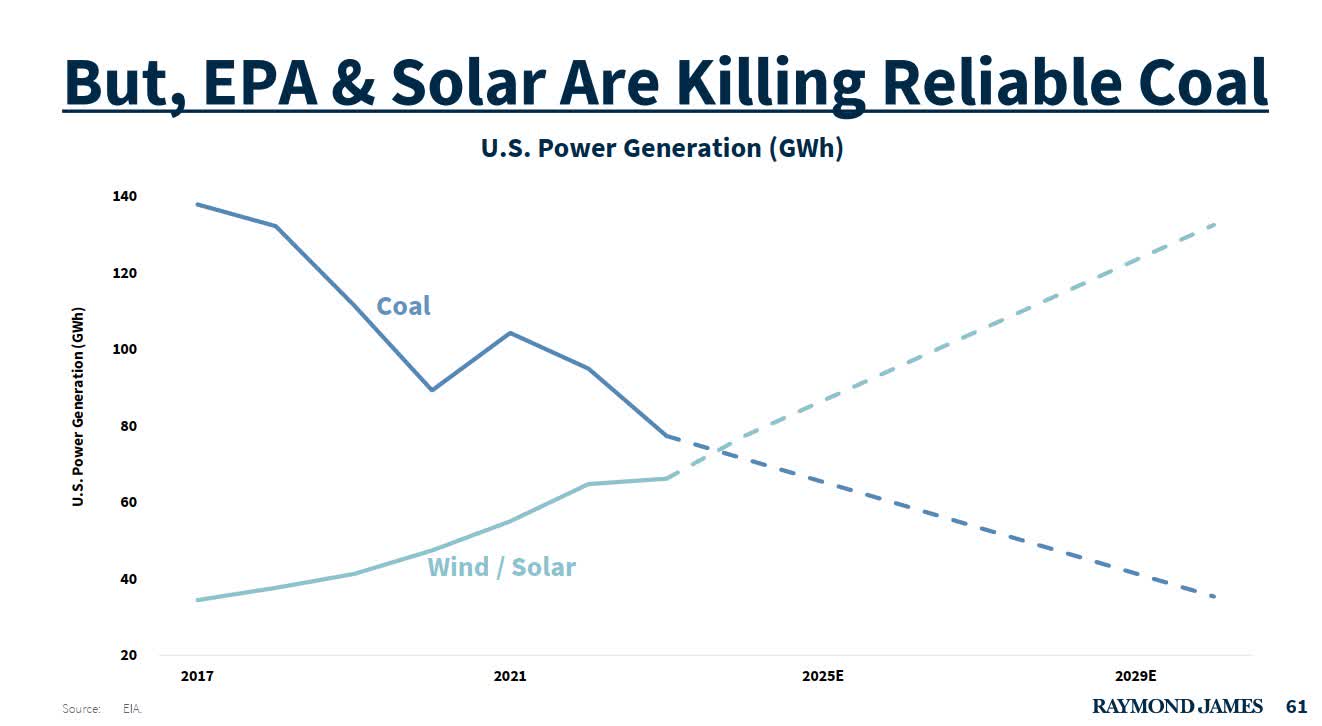 But, EPA & Solar Are Killing Reliable Coal

U.S. Power Generation (GWh)

U.S. Power Generation (GWh)

140
120
100
80
60
40
20

Coal

Wind / Solar

2017
2021
2025E
2029E

Source: EIA.

RAYMOND JAMES 61